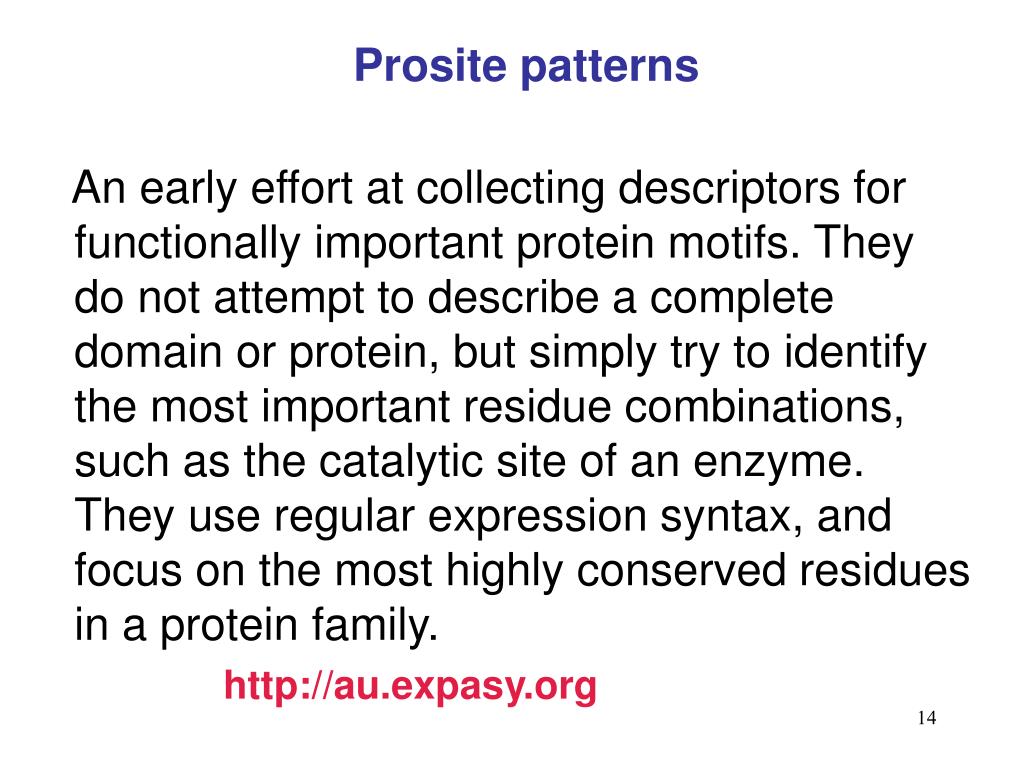 Prosite patterns

An early effort at collecting descriptors for functionally important protein motifs. They do not attempt to describe a complete domain or protein, but simply try to identify the most important residue combinations, such as the catalytic site of an enzyme. They use regular expression syntax, and focus on the most highly conserved residues in a protein family.

http://au.expasy.org

14